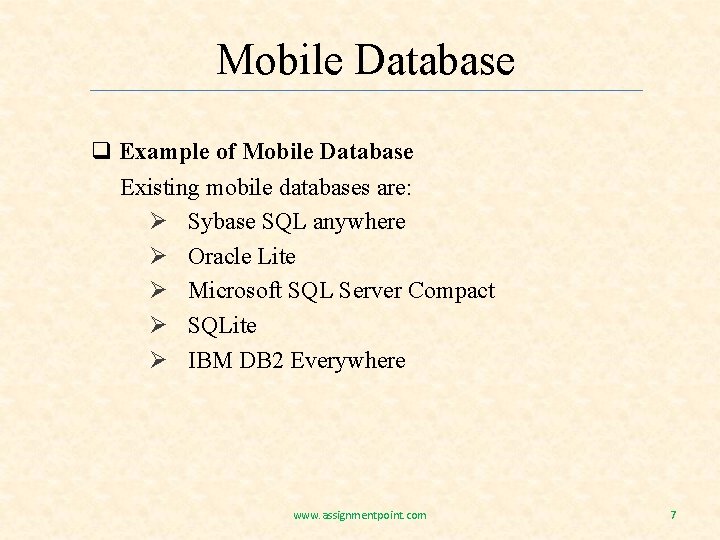 Mobile Database

❑ Example of Mobile Database

Existing mobile databases are:

➢ Sybase SQL anywhere
➢ Oracle Lite
➢ Microsoft SQL Server Compact
➢ SQLite
➢ IBM DB2 Everywhere

www.assignmentpoint.com

7